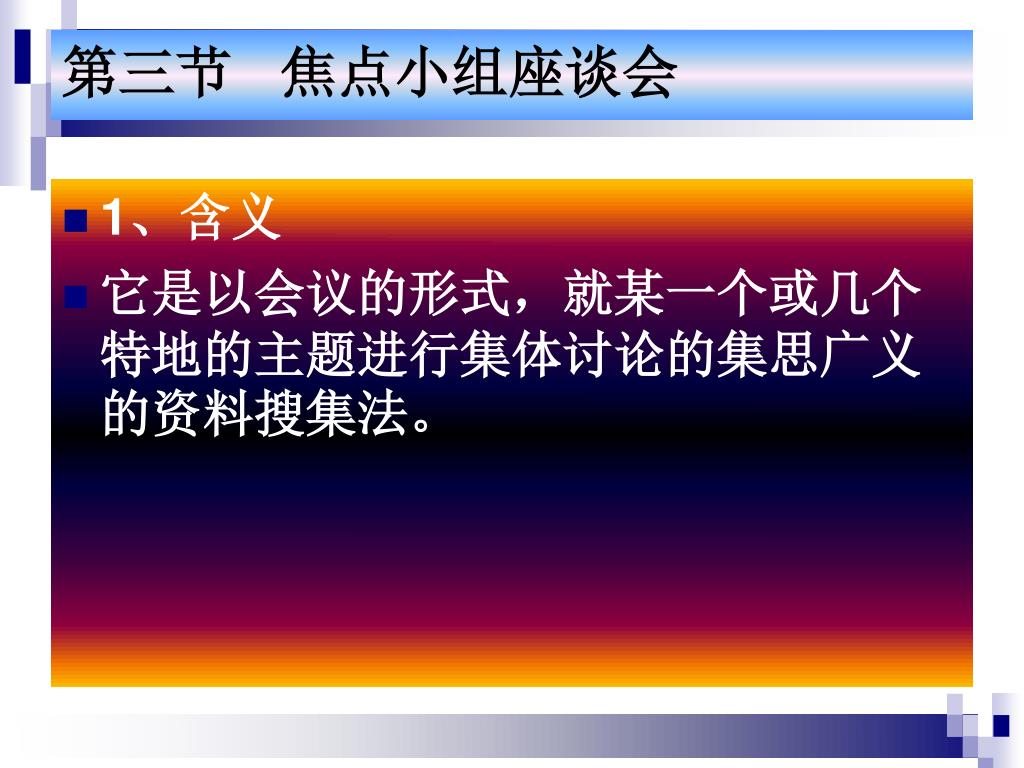 第三节　焦点小组座谈会

1、含义

它是以会议的形式，就某一个或几个特地的主题进行集体讨论的集思广义的资料搜集法。